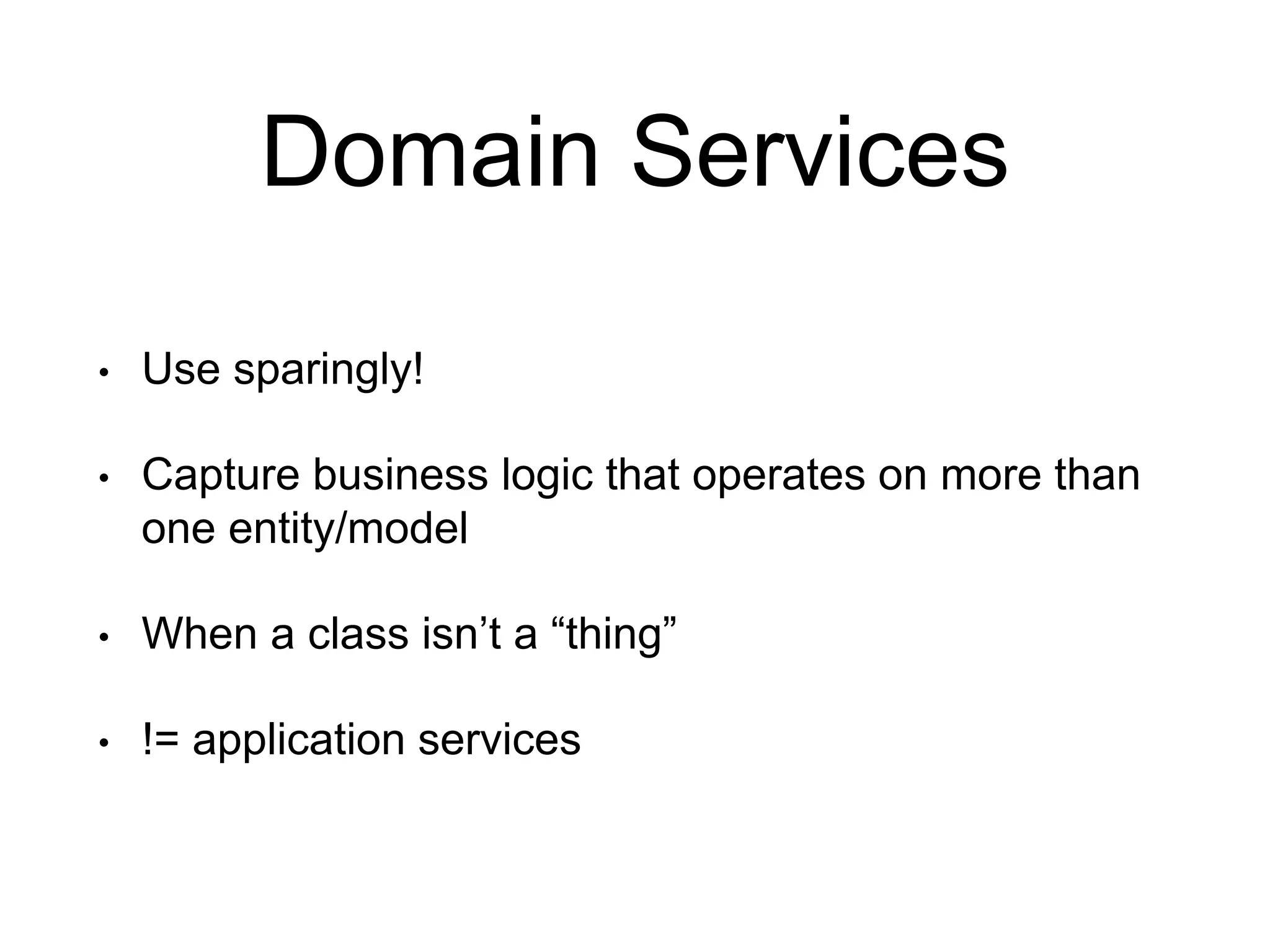 Domain Services

• Use sparingly!

• Capture business logic that operates on more than one entity/model

• When a class isn’t a “thing”

• != application services